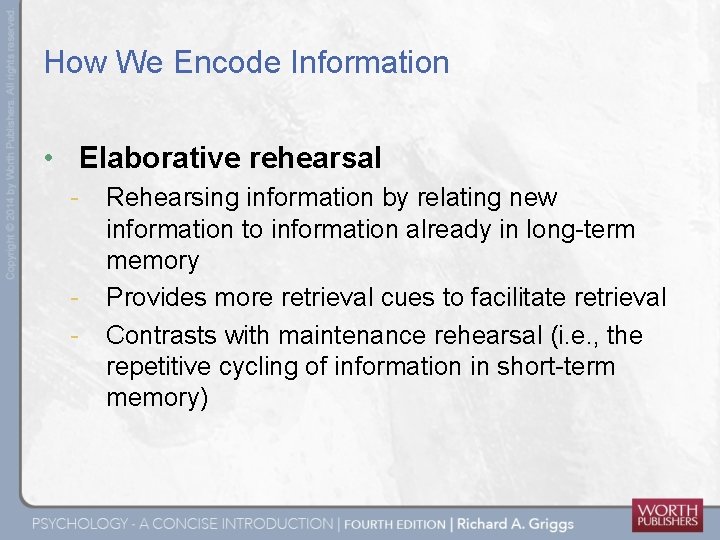 Copyright © 2014 by Worth Publishers. All rights reserved

How We Encode Information

• Elaborative rehearsal
- Rehearsing information by relating new information to information already in long-term memory
- Provides more retrieval cues to facilitate retrieval
- Contrasts with maintenance rehearsal (i.e., the repetitive cycling of information in short-term memory)

PSYCHOLOGY - A CONCISE INTRODUCTION | FOURTH EDITION | Richard A. Griggs

WORTH PUBLISHERS